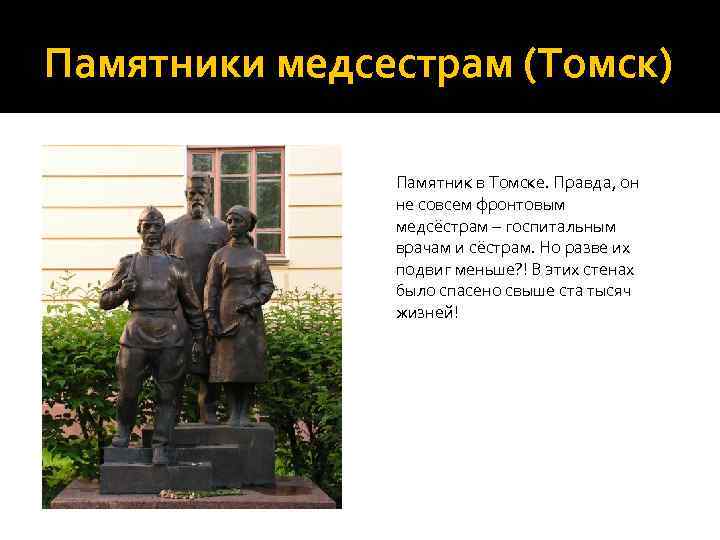 Памятники медсестрам (Томск)

Памятник в Томске. Правда, он не совсем фронтовым медсёстрам – госпитальным врачам и сёстрам. Но разве их подвиг меньше?! В этих стенах было спасено свыше ста тысяч жизней!